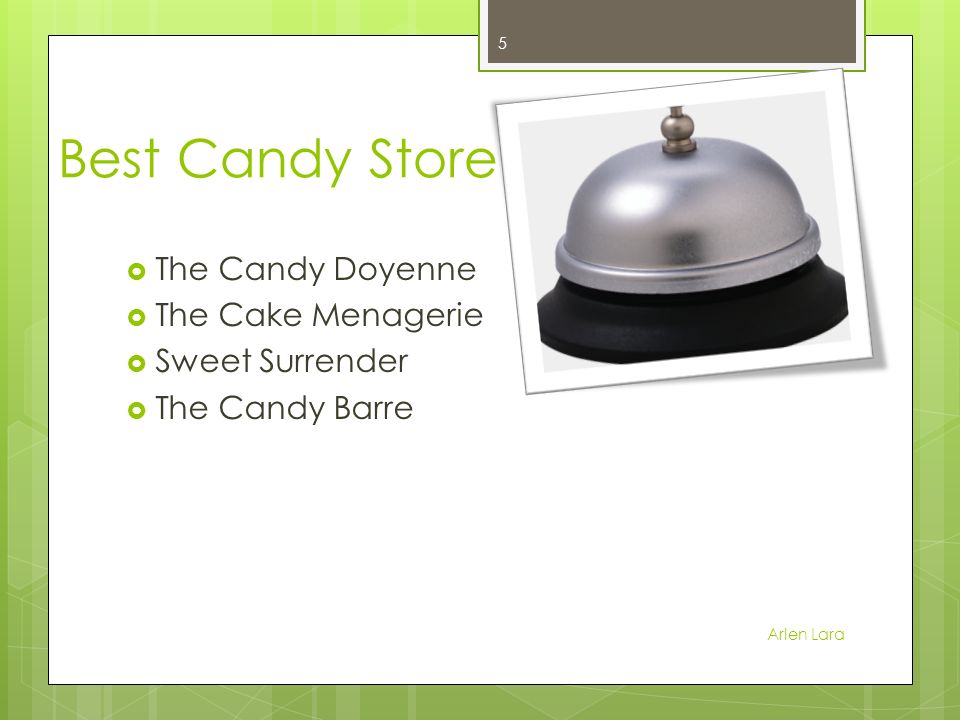 5

Best Candy Store

The Candy Doyenne
The Cake Menagerie
Sweet Surrender
The Candy Barre

Arlen Lara